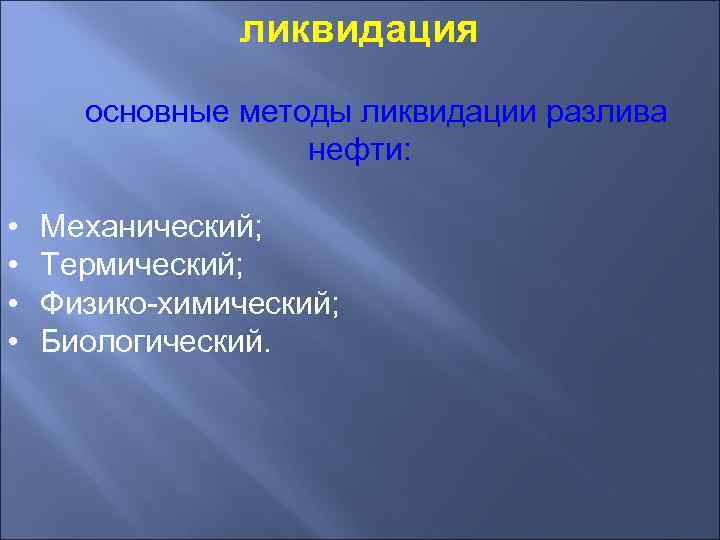 ликвидация

основные методы ликвидации разлива нефти:

• Механический;
• Термический;
• Физико-химический;
• Биологический.